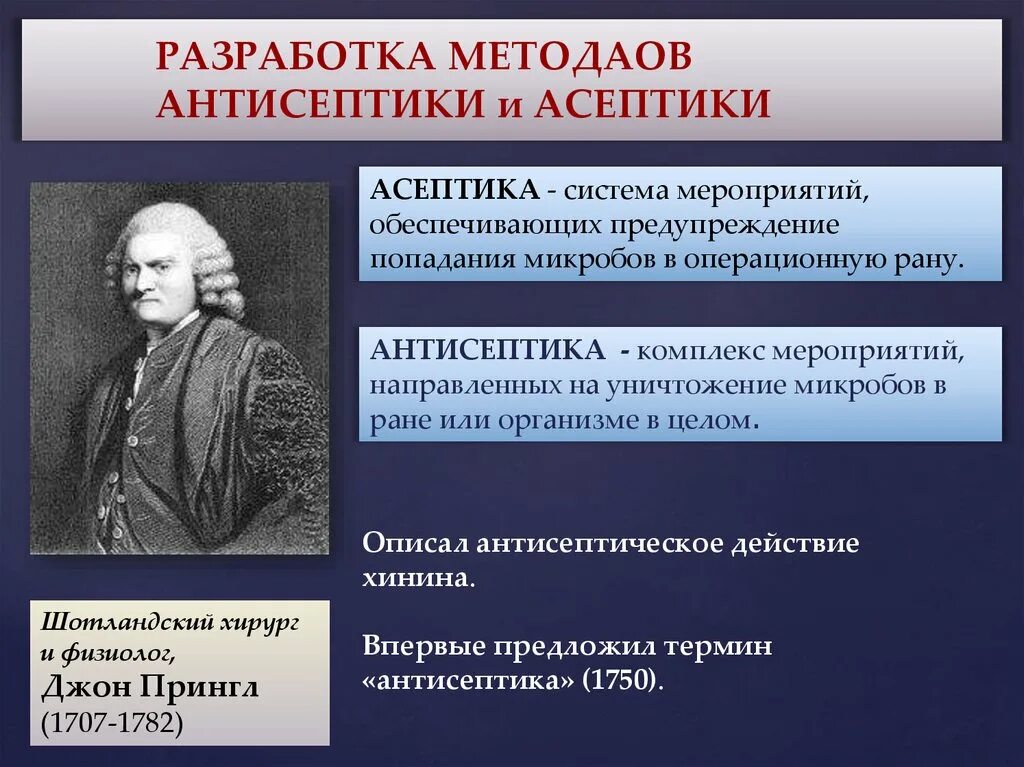 РАЗРАБОТКА МЕТОДАОВ АНТИСЕПТИКИ и АСЕПТИКИ

АСЕПТИКА - система мероприятий, обеспечивающих предупреждение попадания микробов в операционную рану.

АНТИСЕПТИКА - комплекс мероприятий, направленных на уничтожение микробов в ране или организме в целом.

Описал антисептическое действие хинина.

Впервые предложил термин «антисептика» (1750).

Шотландский хирург и физиолог, Джон Прингл (1707-1782)